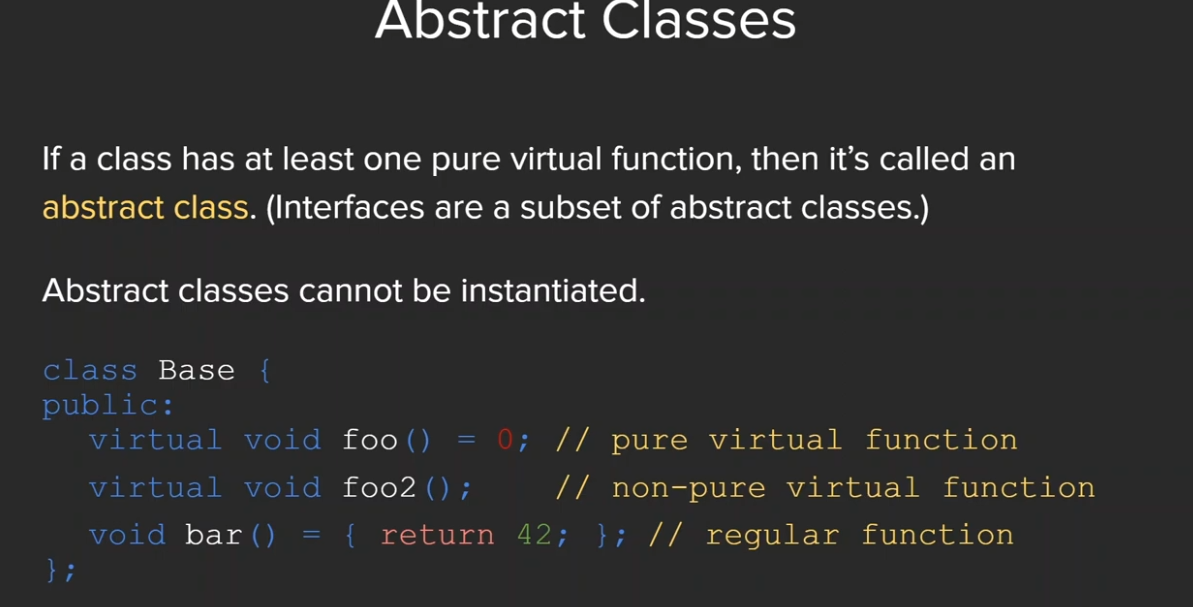 Abstract Classes

If a class has at least one pure virtual function, then it's called an abstract class. (Interfaces are a subset of abstract classes.)

Abstract classes cannot be instantiated.

class Base {
public:
  virtual void foo() = 0; // pure virtual function
  virtual void foo2();    // non-pure virtual function
  void bar() = { return 42; }; // regular function
};